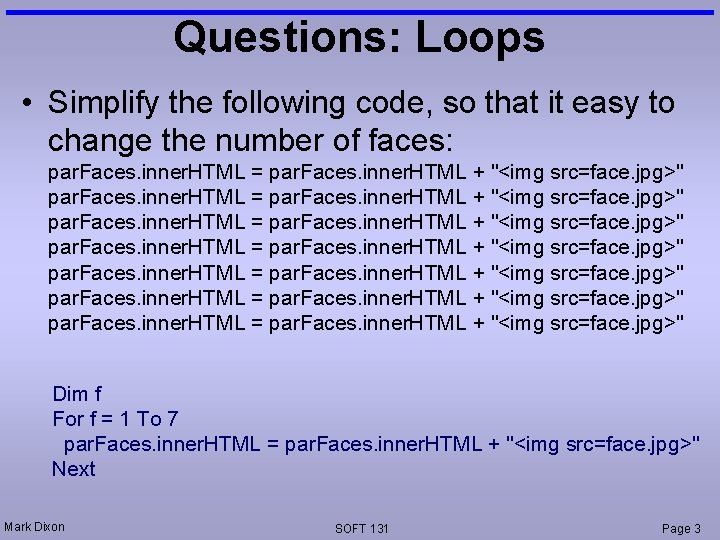 Questions: Loops

• Simplify the following code, so that it easy to change the number of faces:

parFaces.innerHTML = parFaces.innerHTML + "<img src=face.jpg>"
parFaces.innerHTML = parFaces.innerHTML + "<img src=face.jpg>"
parFaces.innerHTML = parFaces.innerHTML + "<img src=face.jpg>"
parFaces.innerHTML = parFaces.innerHTML + "<img src=face.jpg>"
parFaces.innerHTML = parFaces.innerHTML + "<img src=face.jpg>"
parFaces.innerHTML = parFaces.innerHTML + "<img src=face.jpg>"
parFaces.innerHTML = parFaces.innerHTML + "<img src=face.jpg>"

Dim f
For f = 1 To 7
parFaces.innerHTML = parFaces.innerHTML + "<img src=face.jpg>"
Next

Mark Dixon
SOFT 131
Page 3